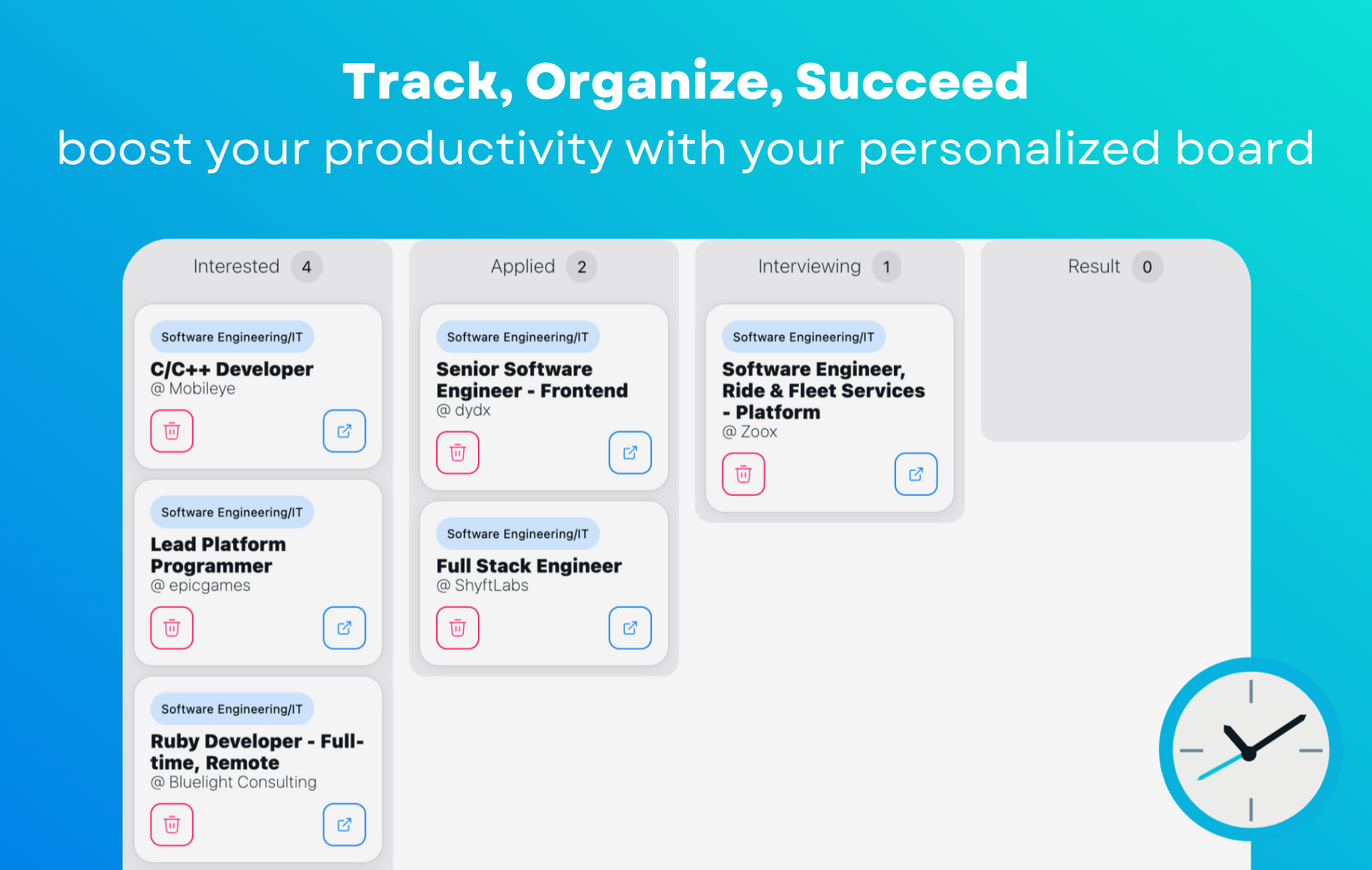 Track, Organize, Succeed

boost your productivity with your personalized board

Interested 4

Software Engineering/IT

C/C++ Developer

@ Mobileye

Software Engineering/IT

Lead Platform Programmer

@ epicgames

Software Engineering/IT

Ruby Developer - Full-time, Remote

@ Bluelight Consulting

Applied 2

Software Engineering/IT

Senior Software Engineer - Frontend

@ dydx

Software Engineering/IT

Full Stack Engineer

@ ShyftLabs

Interviewing 1

Software Engineering/IT

Software Engineer, Ride & Fleet Services - Platform

@ Zoox

Result 0